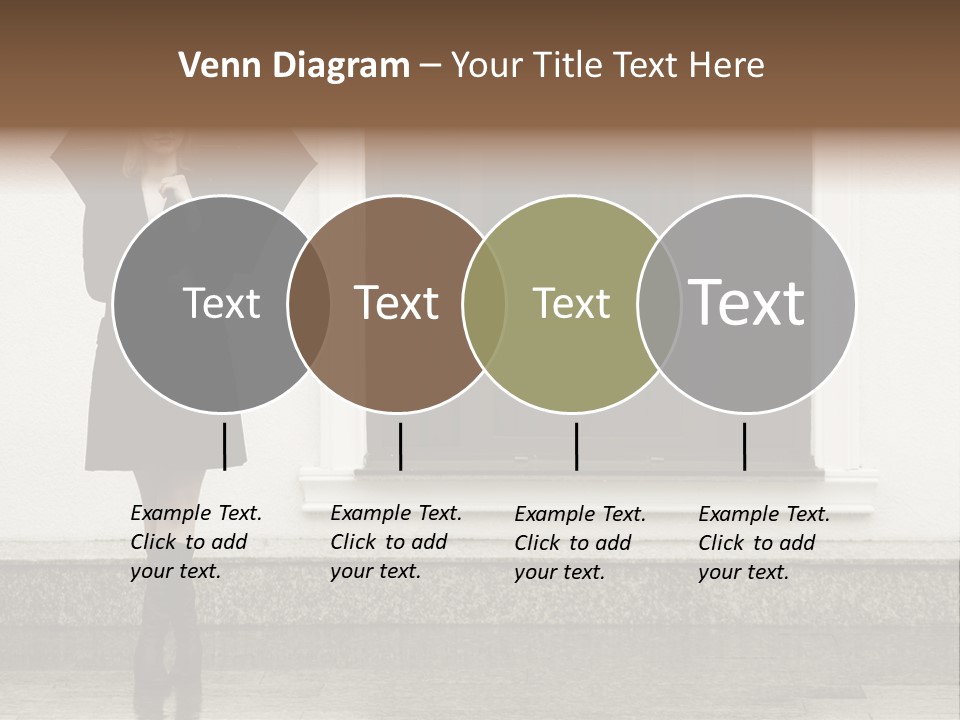 Venn Diagram – Your Title Text Here

Text

Text

Text

Text

Example Text. Click to add your text.

Example Text. Click to add your text.

Example Text. Click to add your text.

Example Text. Click to add your text.